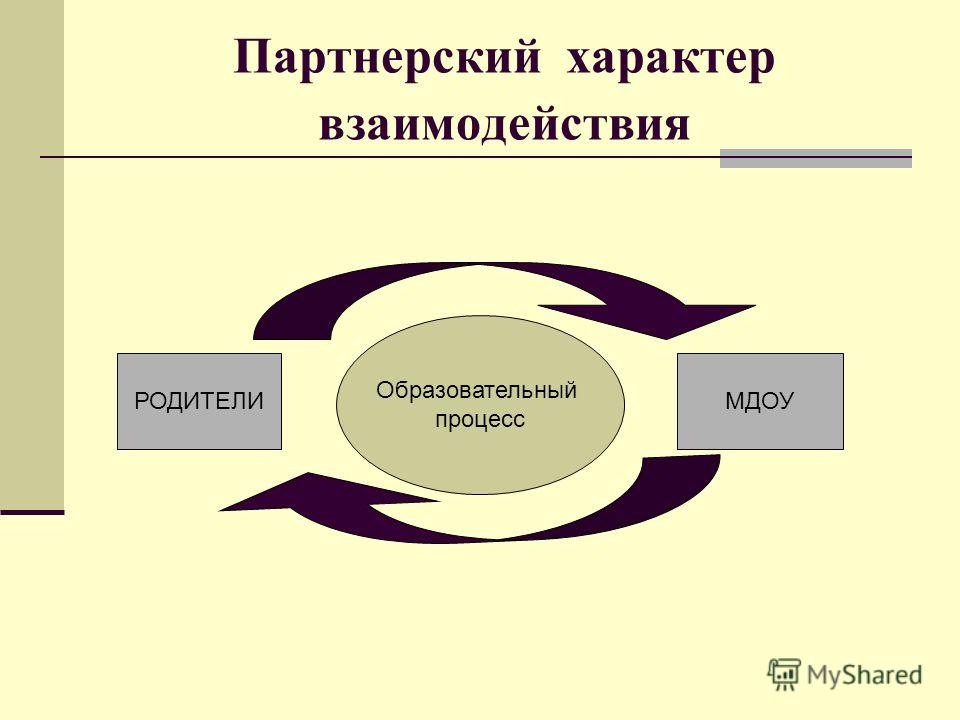 Партнерский характер взаимодействия

РОДИТЕЛИ

Образовательный процесс

МДОУ

MyShared